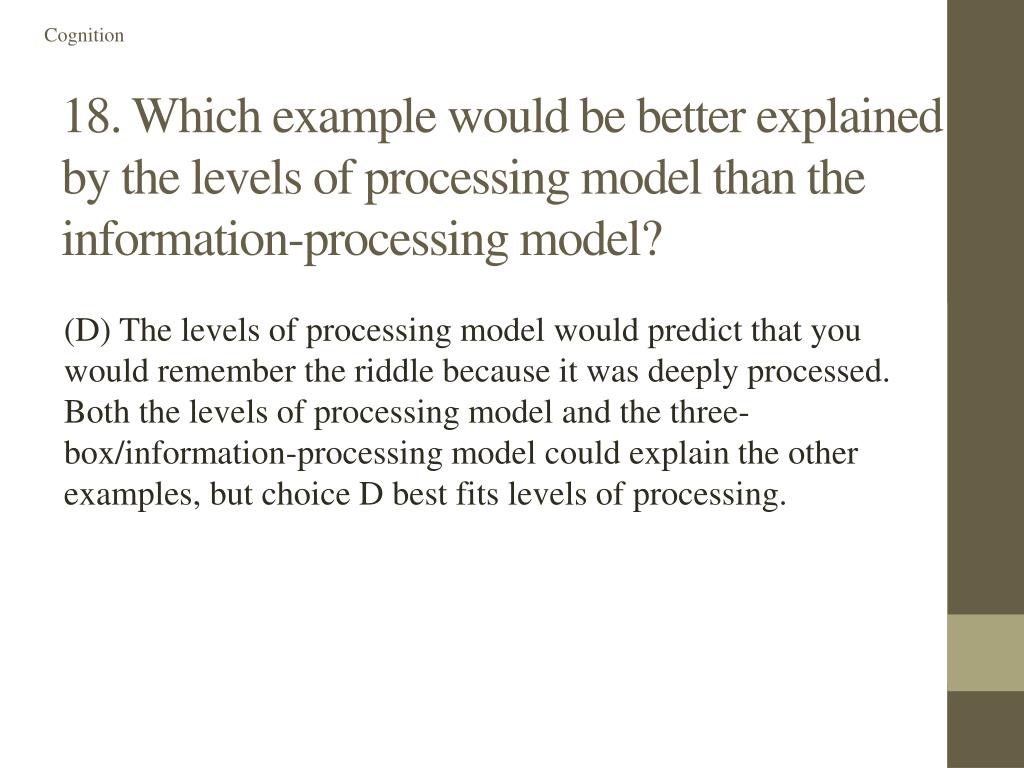 Cognition

18. Which example would be better explained by the levels of processing model than the information-processing model?

(D) The levels of processing model would predict that you would remember the riddle because it was deeply processed. Both the levels of processing model and the three-box/information-processing model could explain the other examples, but choice D best fits levels of processing.